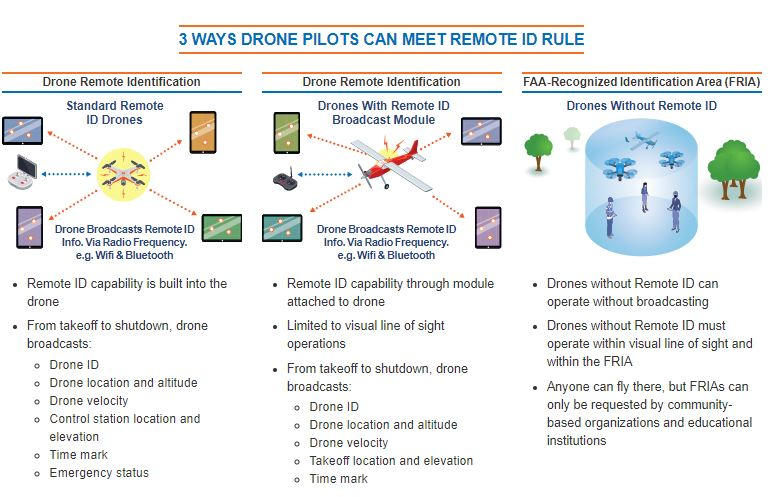 3 WAYS DRONE PILOTS CAN MEET REMOTE ID RULE

Drone Remote Identification

Standard Remote ID Drones

Drone Broadcasts Remote ID Info. Via Radio Frequency. e.g. Wifi & Bluetooth

- Remote ID capability is built into the drone
- From takeoff to shutdown, drone broadcasts:
  - Drone ID
  - Drone location and altitude
  - Drone velocity
  - Control station location and elevation
  - Time mark
  - Emergency status

Drone Remote Identification

Drones With Remote ID Broadcast Module

Drone Broadcasts Remote ID Info. Via Radio Frequency. e.g. Wifi & Bluetooth

- Remote ID capability through module attached to drone
- Limited to visual line of sight operations
- From takeoff to shutdown, drone broadcasts:
  - Drone ID
  - Drone location and altitude
  - Drone velocity
  - Takeoff location and elevation
  - Time mark

FAA-Recognized Identification Area (FRIA)

Drones Without Remote ID

- Drones without Remote ID can operate without broadcasting
- Drones without Remote ID must operate within visual line of sight and within the FRIA
- Anyone can fly there, but FRIAs can only be requested by community-based organizations and educational institutions